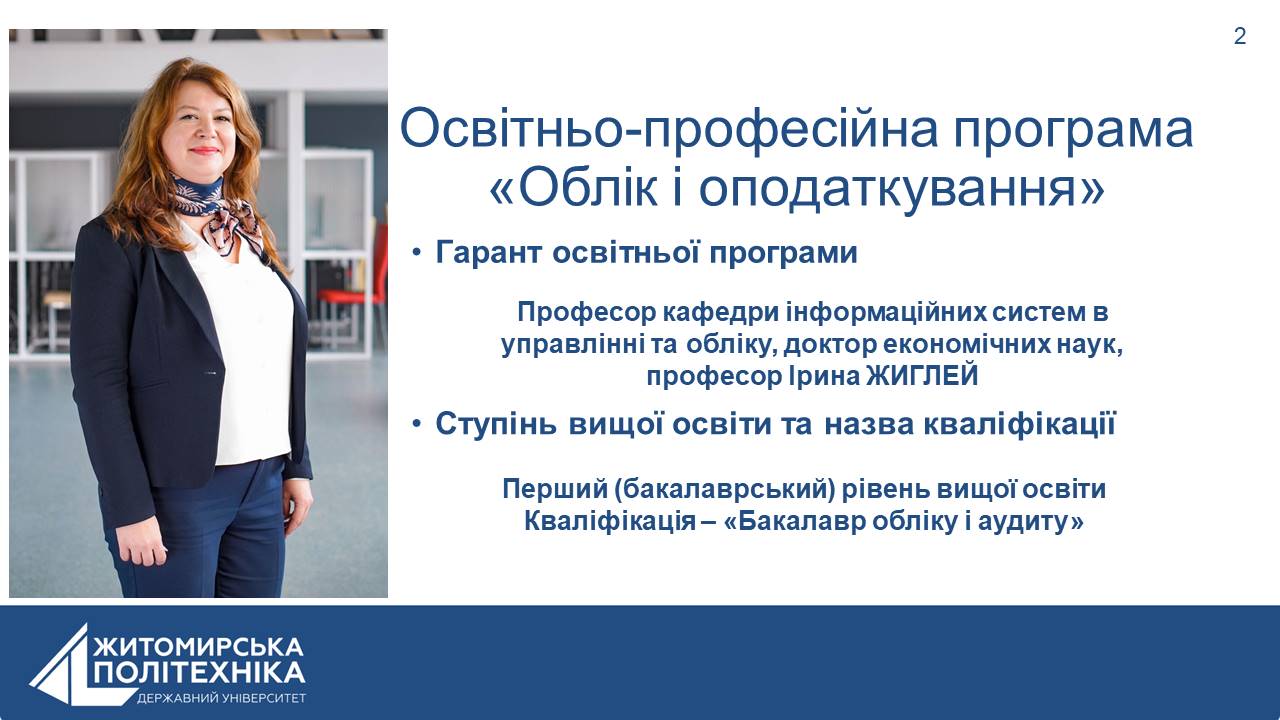 2

Освітньо-професійна програма «Облік і оподаткування»

• Гарант освітньої програми

Професор кафедри інформаційних систем в управлінні та обліку, доктор економічних наук, професор Ірина ЖИГЛЕЙ

• Ступінь вищої освіти та назва кваліфікації

Перший (бакалаврський) рівень вищої освіти
Кваліфікація – «Бакалавр обліку і аудиту»

ЖИТОМИРСЬКА ПОЛІТЕХНІКА
ДЕРЖАВНИЙ УНІВЕРСИТЕТ